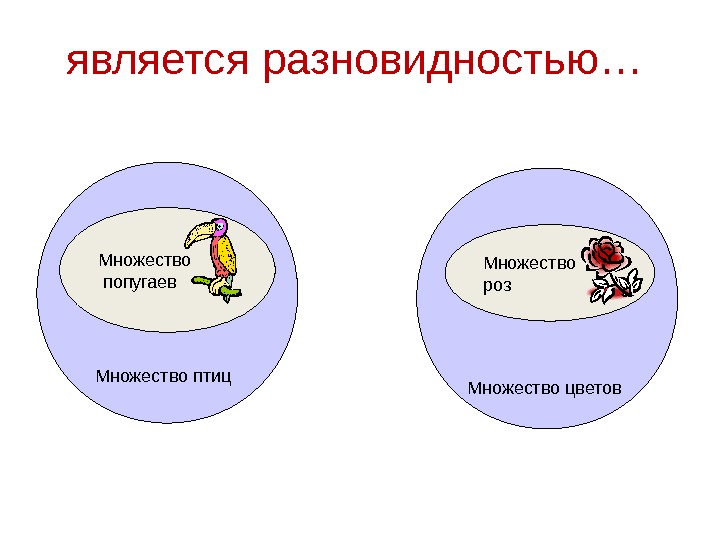 является разновидностью…

Множество попугаев

Множество птиц

Множество роз

Множество цветов